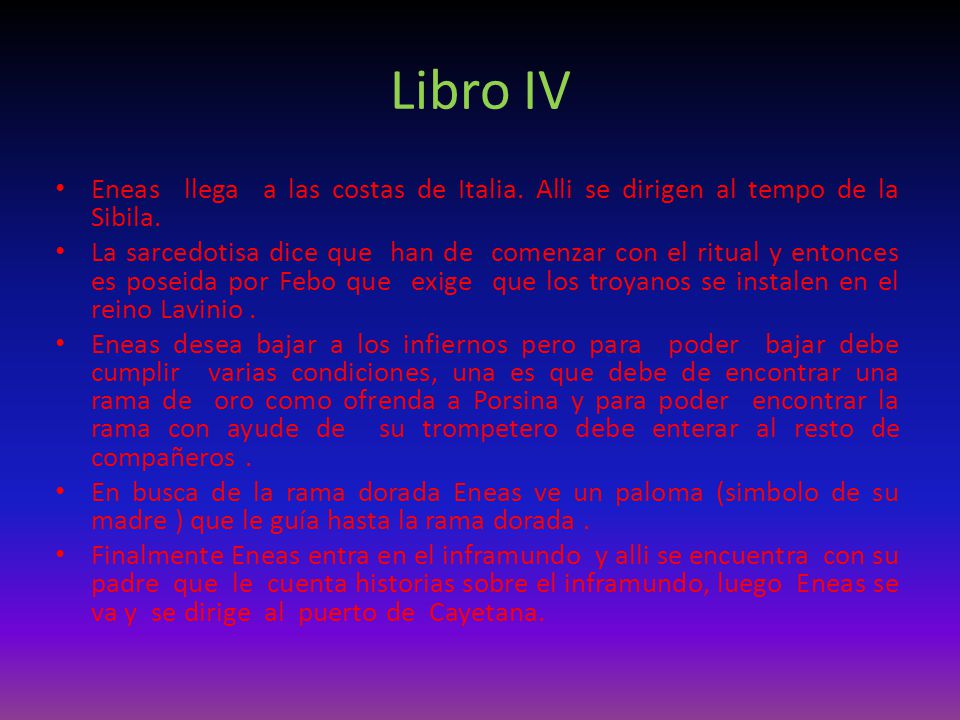 Libro IV

• Eneas llega a las costas de Italia. Alli se dirigen al tempo de la Sibila.
• La sarcedotisa dice que han de comenzar con el ritual y entonces es poseida por Febo que exige que los troyanos se instalen en el reino Lavinio .
• Eneas desea bajar a los infiernos pero para poder bajar debe cumplir varias condiciones, una es que debe de encontrar una rama de oro como ofrenda a Porsina y para poder encontrar la rama con ayude de su trompetero debe enterar al resto de compañeros .
• En busca de la rama dorada Eneas ve un paloma (simbolo de su madre ) que le guía hasta la rama dorada .
• Finalmente Eneas entra en el inframundo y alli se encuentra con su padre que le cuenta historias sobre el inframundo, luego Eneas se va y se dirige al puerto de Cayetana.